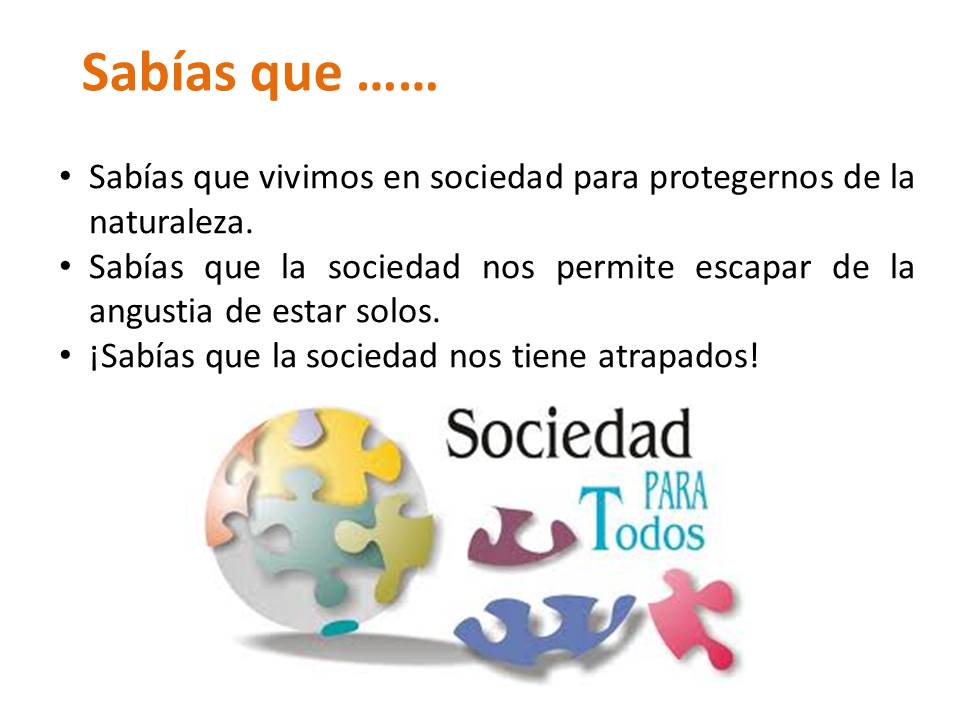 Sabías que ……

• Sabías que vivimos en sociedad para protegernos de la naturaleza.
• Sabías que la sociedad nos permite escapar de la angustia de estar solos.
• ¡Sabías que la sociedad nos tiene atrapados!

Sociedad
PARA
Todos